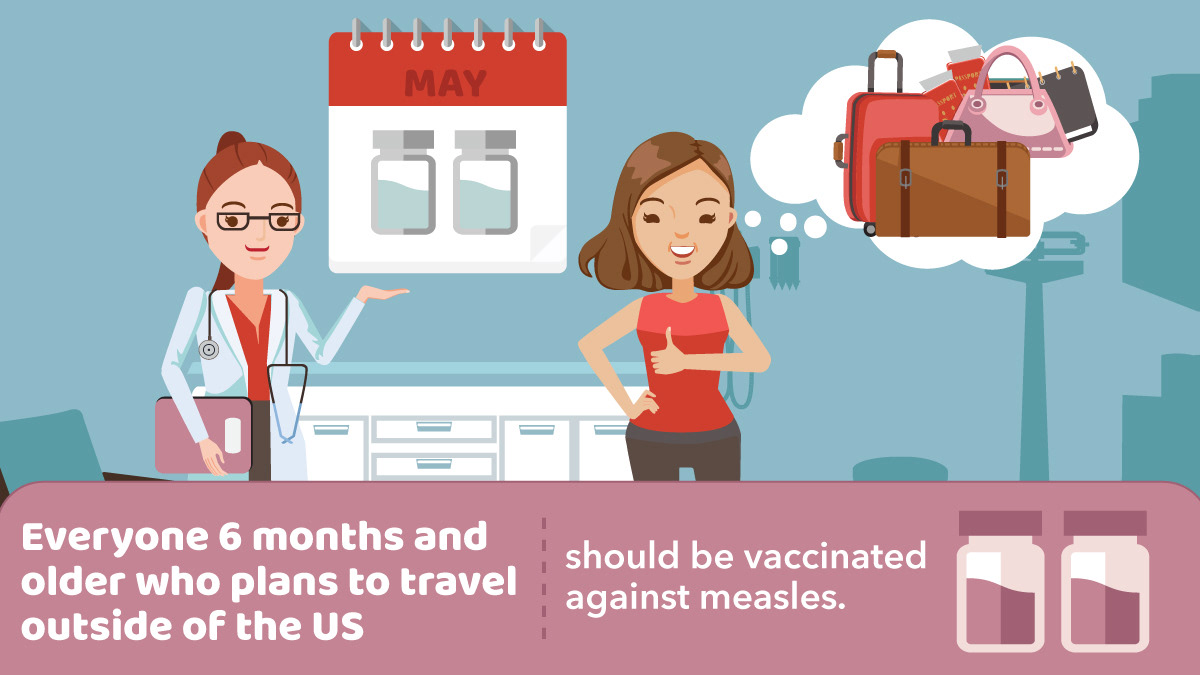 MAY

Everyone 6 months and older who plans to travel outside of the US

should be vaccinated against measles.